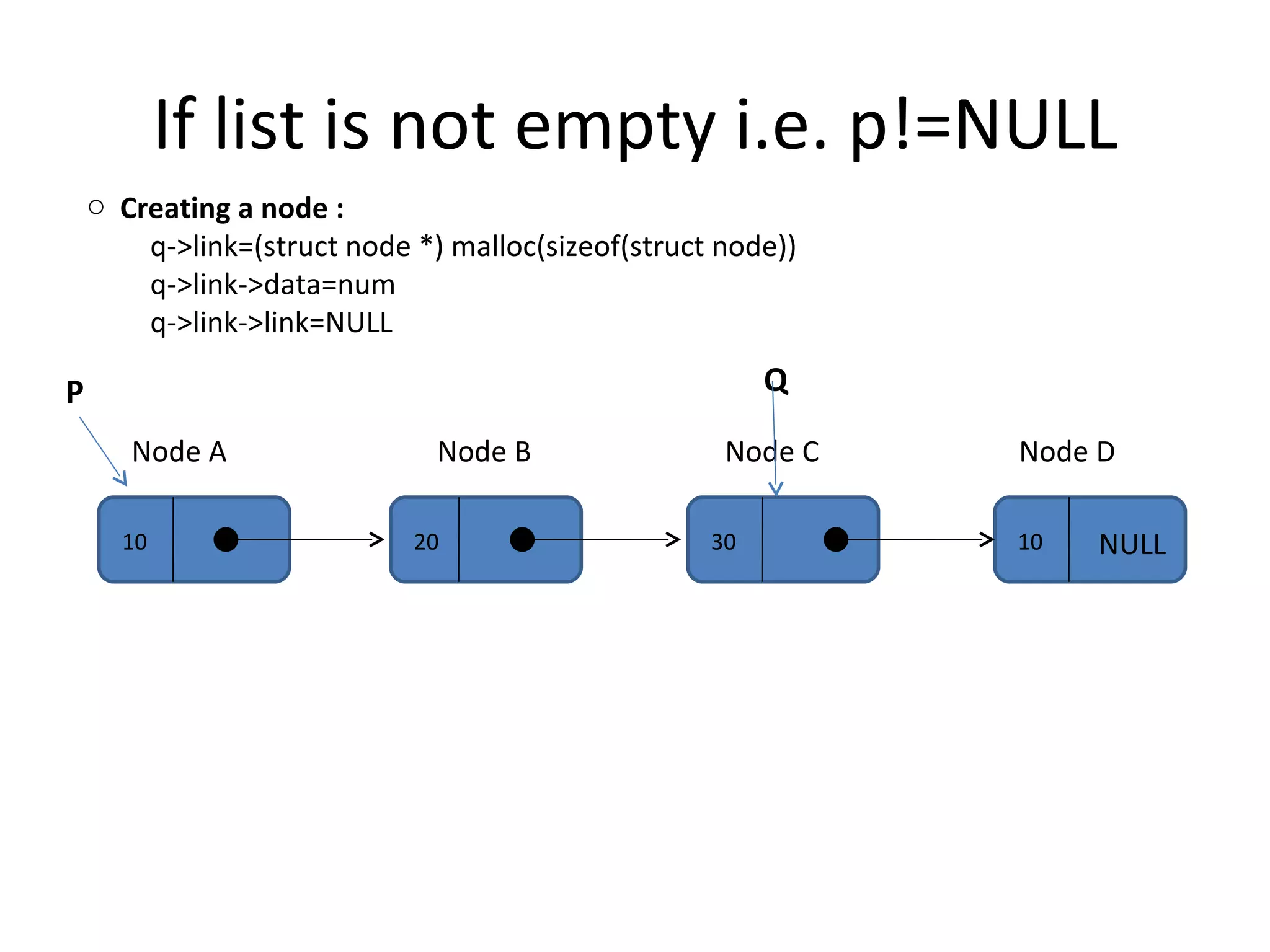 If list is not empty i.e. p!=NULL

○ **Creating a node :**
q->link=(struct node *) malloc(sizeof(struct node))
q->link->data=num
q->link->link=NULL

P

Q

Node A

Node B

Node C

Node D

10

20

30

10

NULL